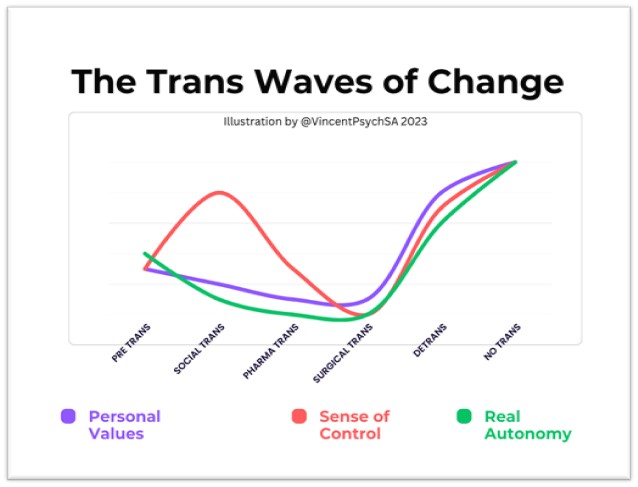 The Trans Waves of Change

Illustration by @VincentPsychSA 2023

PRE TRANS
SOCIAL TRANS
PHARMA TRANS
SURGICAL TRANS
DETRANS
NO TRANS

Personal Values

Sense of Control

Real Autonomy